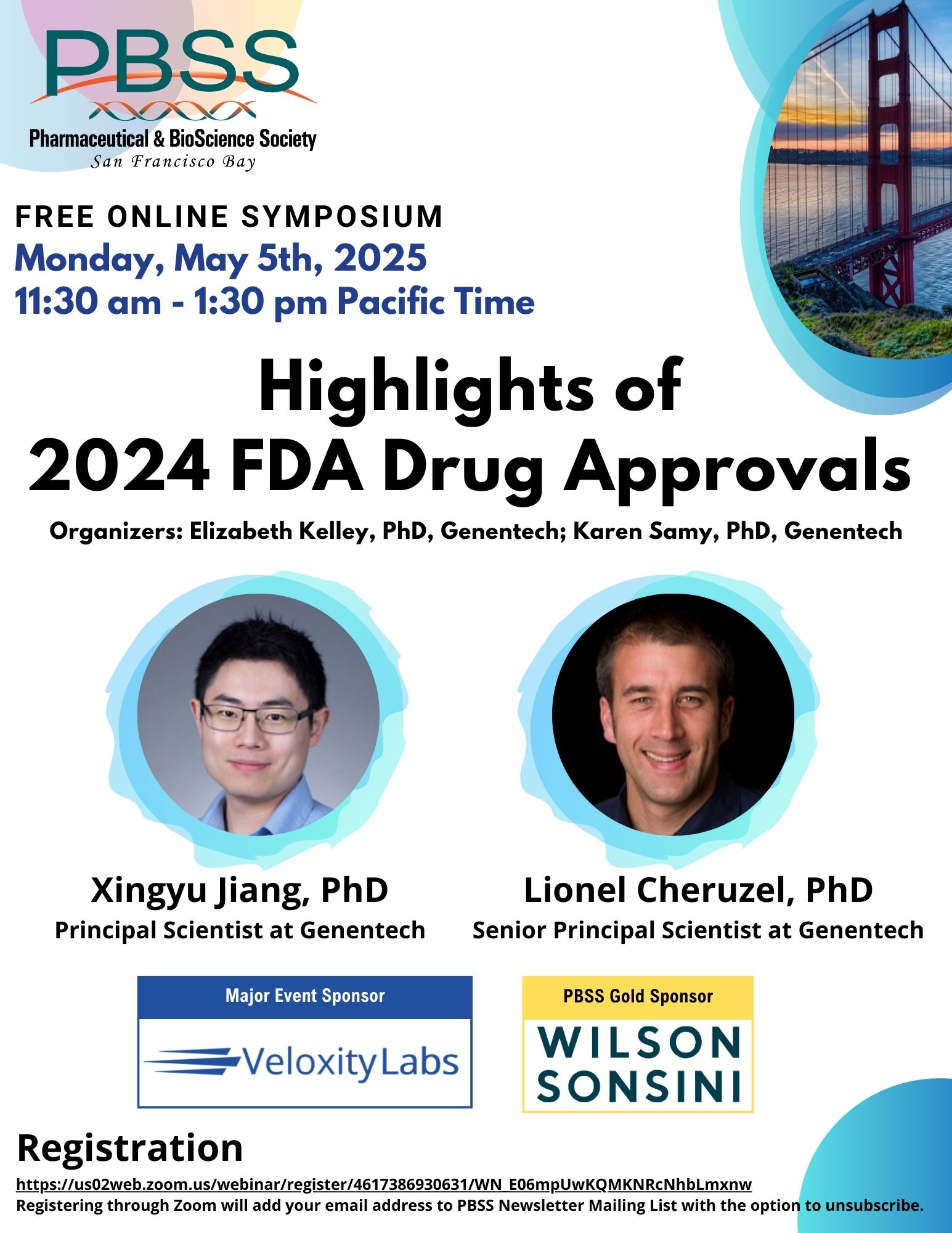 PBSS
Pharmaceutical & BioScience Society
San Francisco Bay

FREE ONLINE SYMPOSIUM
Monday, May 5th, 2025
11:30 am - 1:30 pm Pacific Time

Highlights of 2024 FDA Drug Approvals

Organizers: Elizabeth Kelley, PhD, Genentech; Karen Samy, PhD, Genentech

Xingyu Jiang, PhD
Principal Scientist at Genentech

Lionel Cheruzel, PhD
Senior Principal Scientist at Genentech

Major Event Sponsor
VeloxityLabs

PBSS Gold Sponsor
WILSON SONSINI

Registration
https://us02web.zoom.us/webinar/register/4617386930631/WN_E06mpUwKQMKNRcNhbLmxnw
Registering through Zoom will add your email address to PBSS Newsletter Mailing List with the option to unsubscribe.